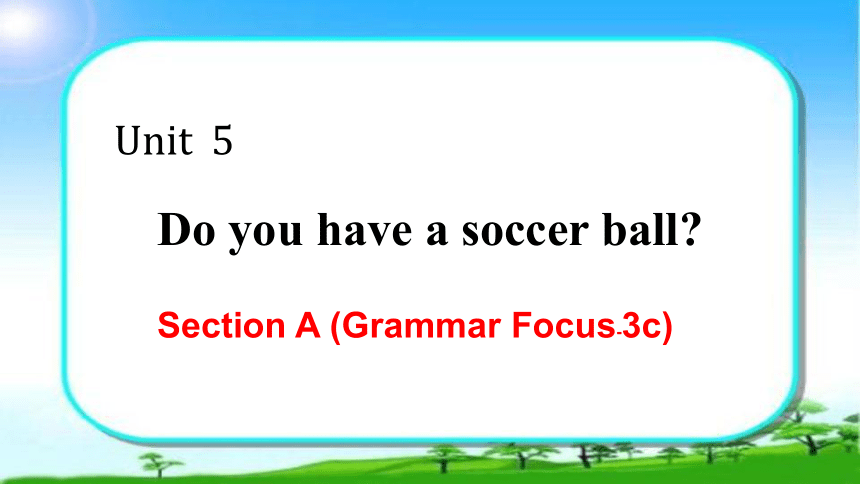 Unit 5

Do you have a soccer ball?

Section A (Grammar Focus-3c)